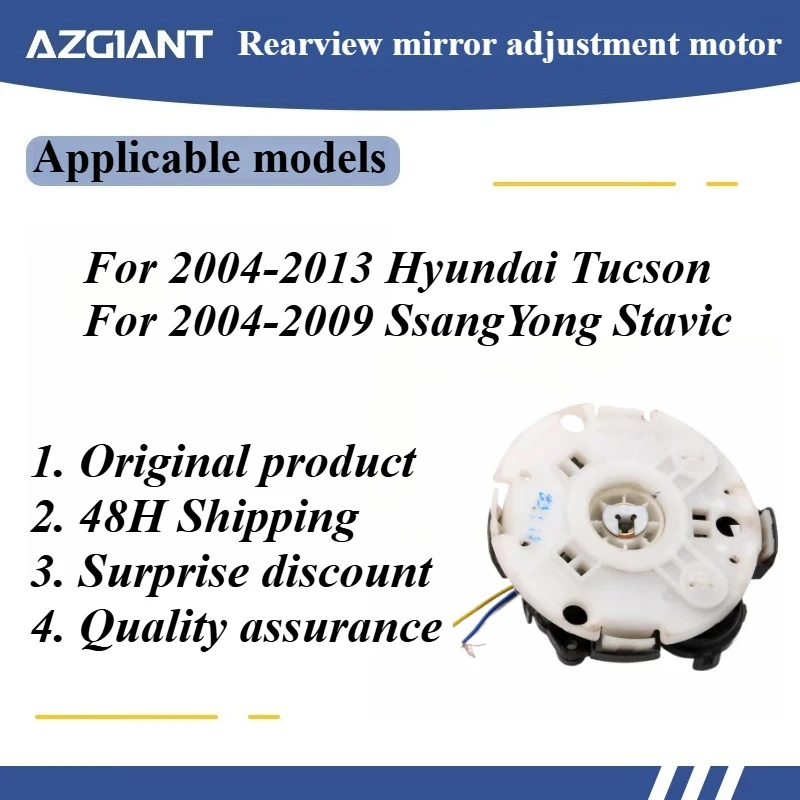 AZGIANT Rearview mirror adjustment motor

Applicable models

For 2004-2013 Hyundai Tucson
For 2004-2009 SsangYong Stavic

1. Original product
2. 48H Shipping
3. Surprise discount
4. Quality assurance